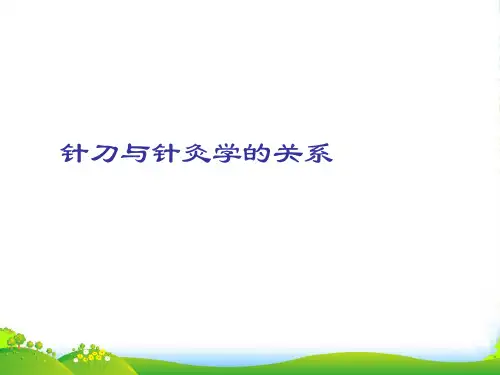 针刀与针灸学的关系